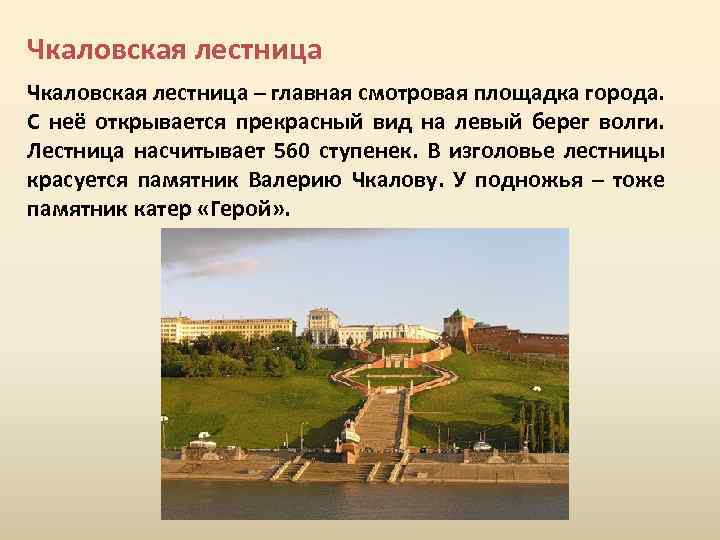 Чкаловская лестница

Чкаловская лестница – главная смотровая площадка города. С неё открывается прекрасный вид на левый берег волги. Лестница насчитывает 560 ступенек. В изголовье лестницы красуется памятник Валерию Чкалову. У подножья – тоже памятник катер «Герой».